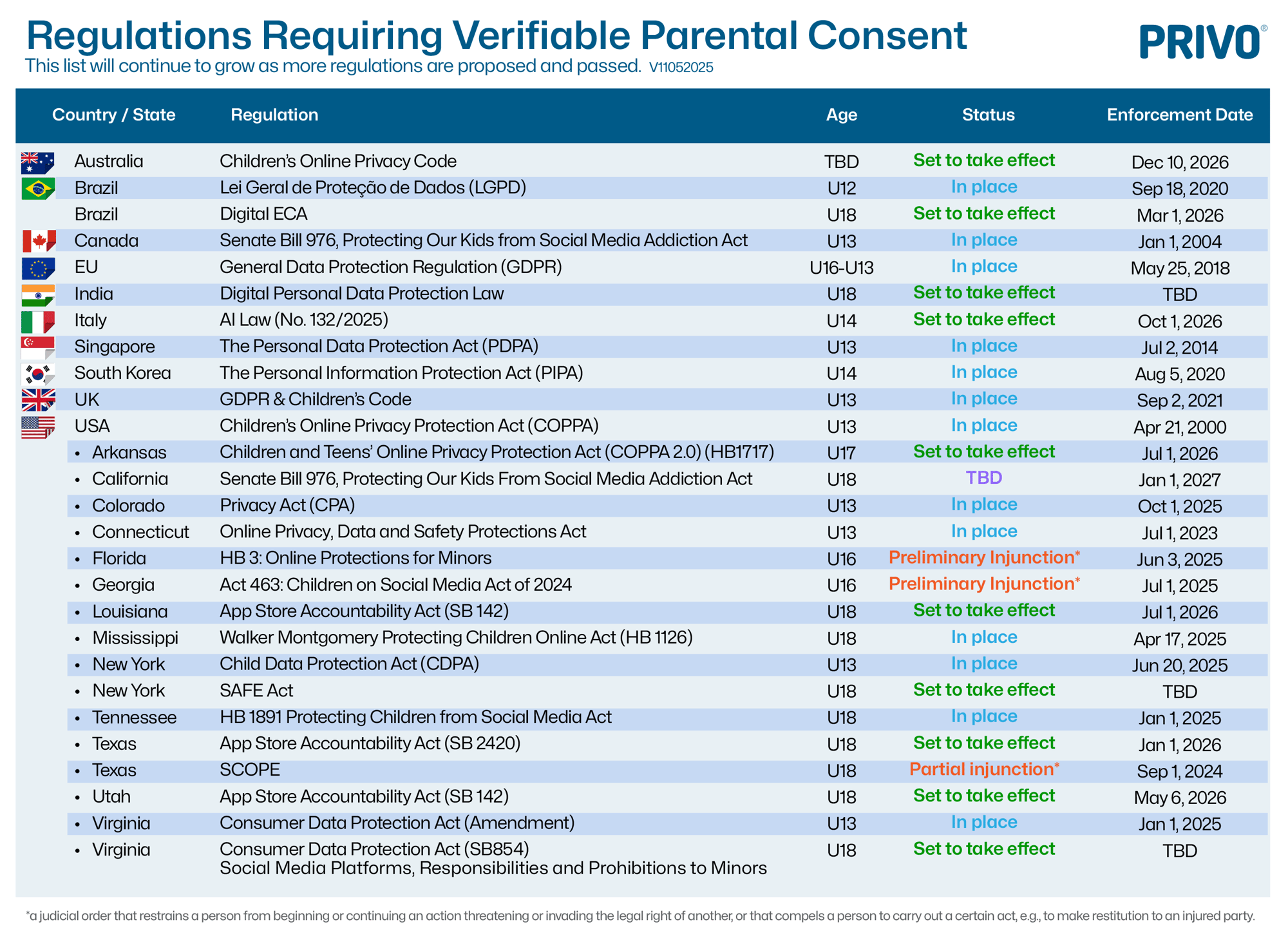 Regulations Requiring Verifiable Parental Consent

PRIVO®

This list will continue to grow as more regulations are proposed and passed. V11052025

| Country / State | Regulation | Age | Status | Enforcement Date |
|---|---|---|---|---|
| Australia | Children's Online Privacy Code | TBD | Set to take effect | Dec 10, 2026 |
| Brazil | Lei Geral de Proteção de Dados (LGPD) | U12 | In place | Sep 18, 2020 |
| Brazil | Digital ECA | U18 | Set to take effect | Mar 1, 2026 |
| Canada | Senate Bill 976, Protecting Our Kids from Social Media Addiction Act | U13 | In place | Jan 1, 2004 |
| EU | General Data Protection Regulation (GDPR) | U16-U13 | In place | May 25, 2018 |
| India | Digital Personal Data Protection Law | U18 | Set to take effect | TBD |
| Italy | AI Law (No. 132/2025) | U14 | Set to take effect | Oct 1, 2026 |
| Singapore | The Personal Data Protection Act (PDPA) | U13 | In place | Jul 2, 2014 |
| South Korea | The Personal Information Protection Act (PIPA) | U14 | In place | Aug 5, 2020 |
| UK | GDPR & Children's Code | U13 | In place | Sep 2, 2021 |
| USA | Children's Online Privacy Protection Act (COPPA) | U13 | In place | Apr 21, 2000 |
| • Arkansas | Children and Teens' Online Privacy Protection Act (COPPA 2.0) (HB1717) | U17 | Set to take effect | Jul 1, 2026 |
| • California | Senate Bill 976, Protecting Our Kids From Social Media Addiction Act | U18 | TBD | Jan 1, 2027 |
| • Colorado | Privacy Act (CPA) | U13 | In place | Oct 1, 2025 |
| • Connecticut | Online Privacy, Data and Safety Protections Act | U13 | In place | Jul 1, 2023 |
| • Florida | HB 3: Online Protections for Minors | U16 | Preliminary Injunction* | Jun 3, 2025 |
| • Georgia | Act 463: Children on Social Media Act of 2024 | U16 | Preliminary Injunction* | Jul 1, 2025 |
| • Louisiana | App Store Accountability Act (SB 142) | U18 | Set to take effect | Jul 1, 2026 |
| • Mississippi | Walker Montgomery Protecting Children Online Act (HB 1126) | U18 | In place | Apr 17, 2025 |
| • New York | Child Data Protection Act (CDPA) | U13 | In place | Jun 20, 2025 |
| • New York | SAFE Act | U18 | Set to take effect | TBD |
| • Tennessee | HB 1891 Protecting Children from Social Media Act | U18 | In place | Jan 1, 2025 |
| • Texas | App Store Accountability Act (SB 2420) | U18 | Set to take effect | Jan 1, 2026 |
| • Texas | SCOPE | U18 | Partial injunction* | Sep 1, 2024 |
| • Utah | App Store Accountability Act (SB 142) | U18 | Set to take effect | May 6, 2026 |
| • Virginia | Consumer Data Protection Act (Amendment) | U13 | In place | Jan 1, 2025 |
| • Virginia | Consumer Data Protection Act (SB854) Social Media Platforms, Responsibilities and Prohibitions to Minors | U18 | Set to take effect | TBD |

*a judicial order that restrains a person from beginning or continuing an action threatening or invading the legal right of another, or that compels a person to carry out a certain act, e.g., to make restitution to an injured party.